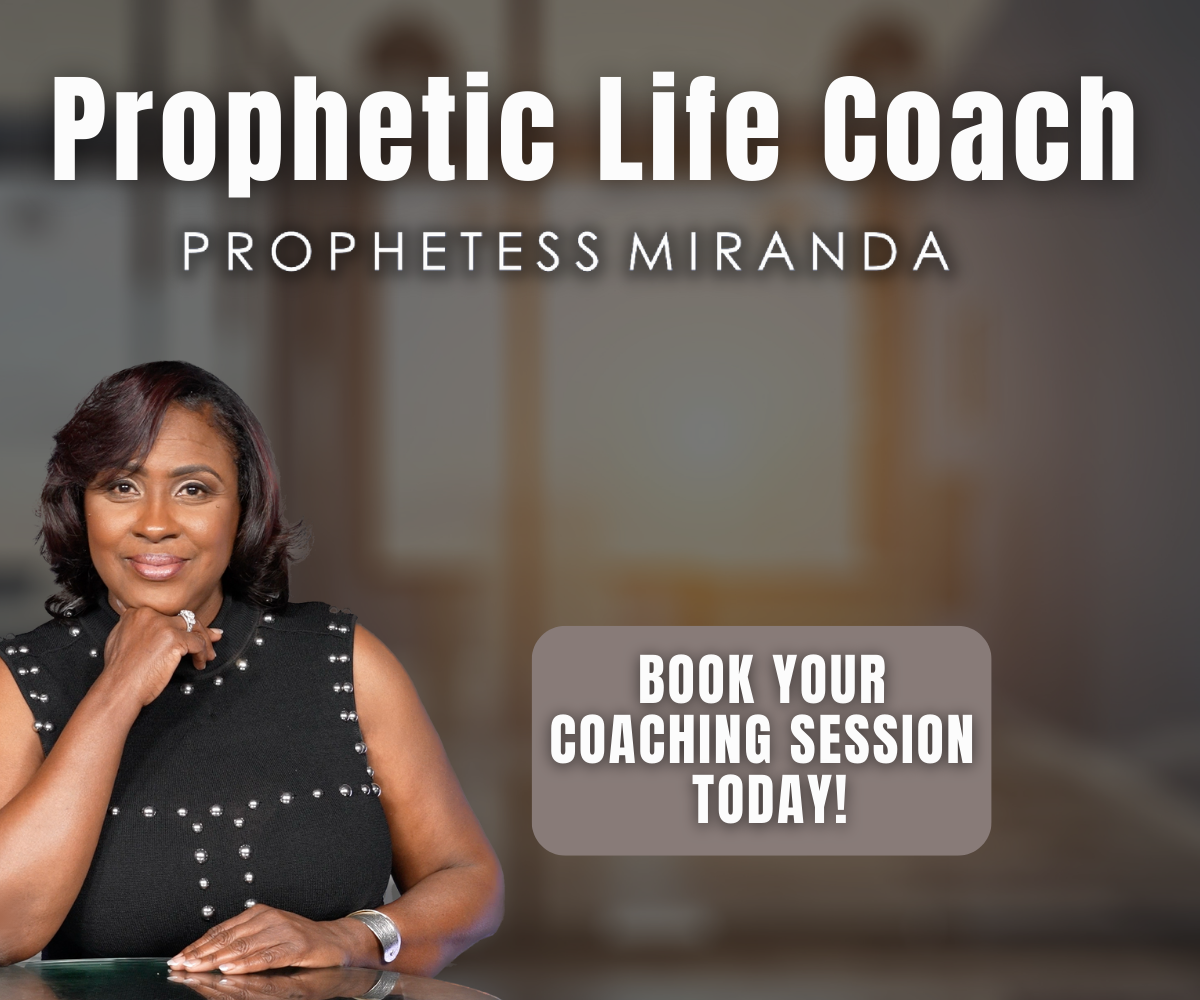 Prophetic Life Coach

PROPHETESS MIRANDA

BOOK YOUR COACHING SESSION TODAY!